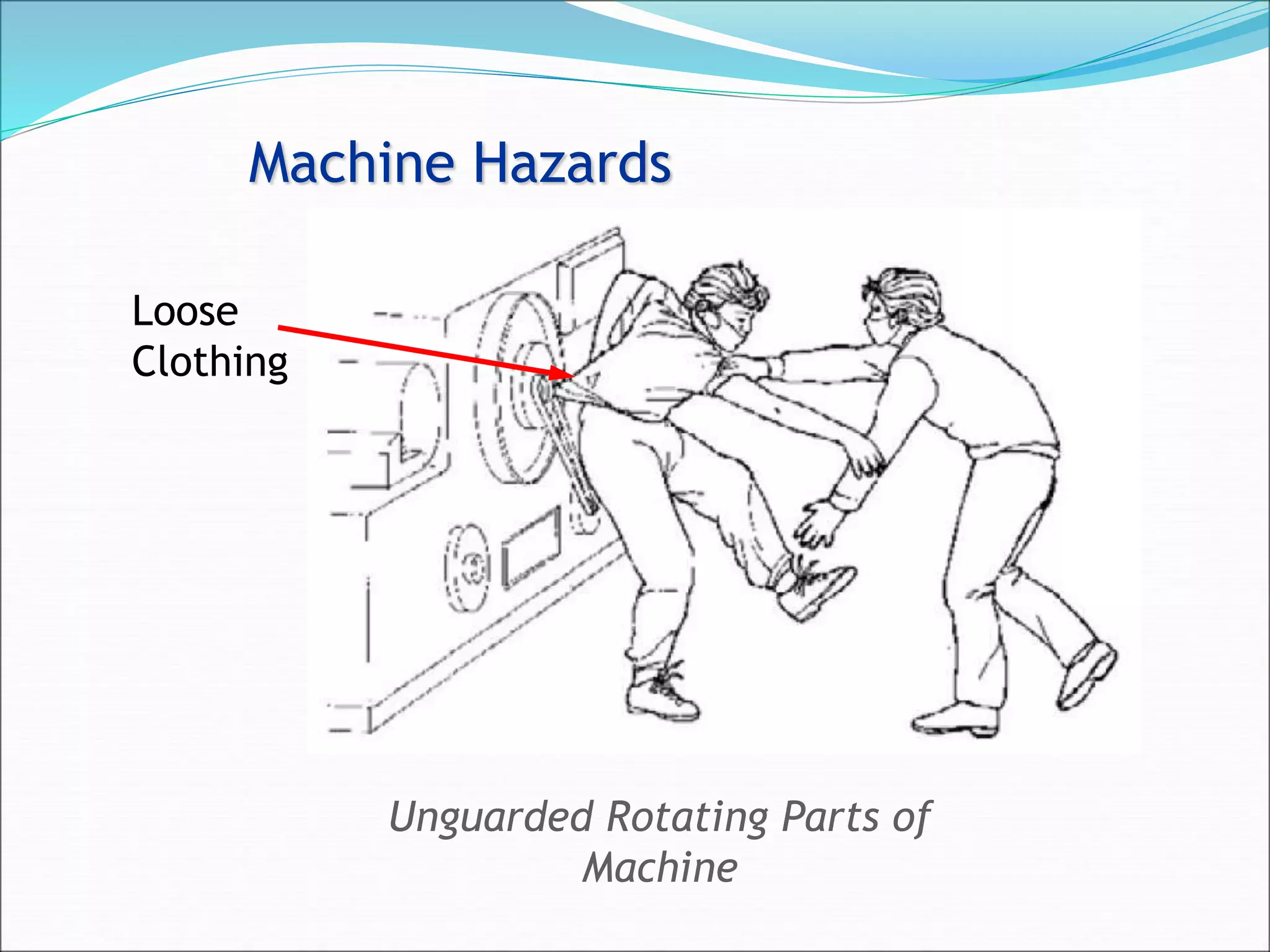 Machine Hazards

Loose Clothing

Unguarded Rotating Parts of Machine